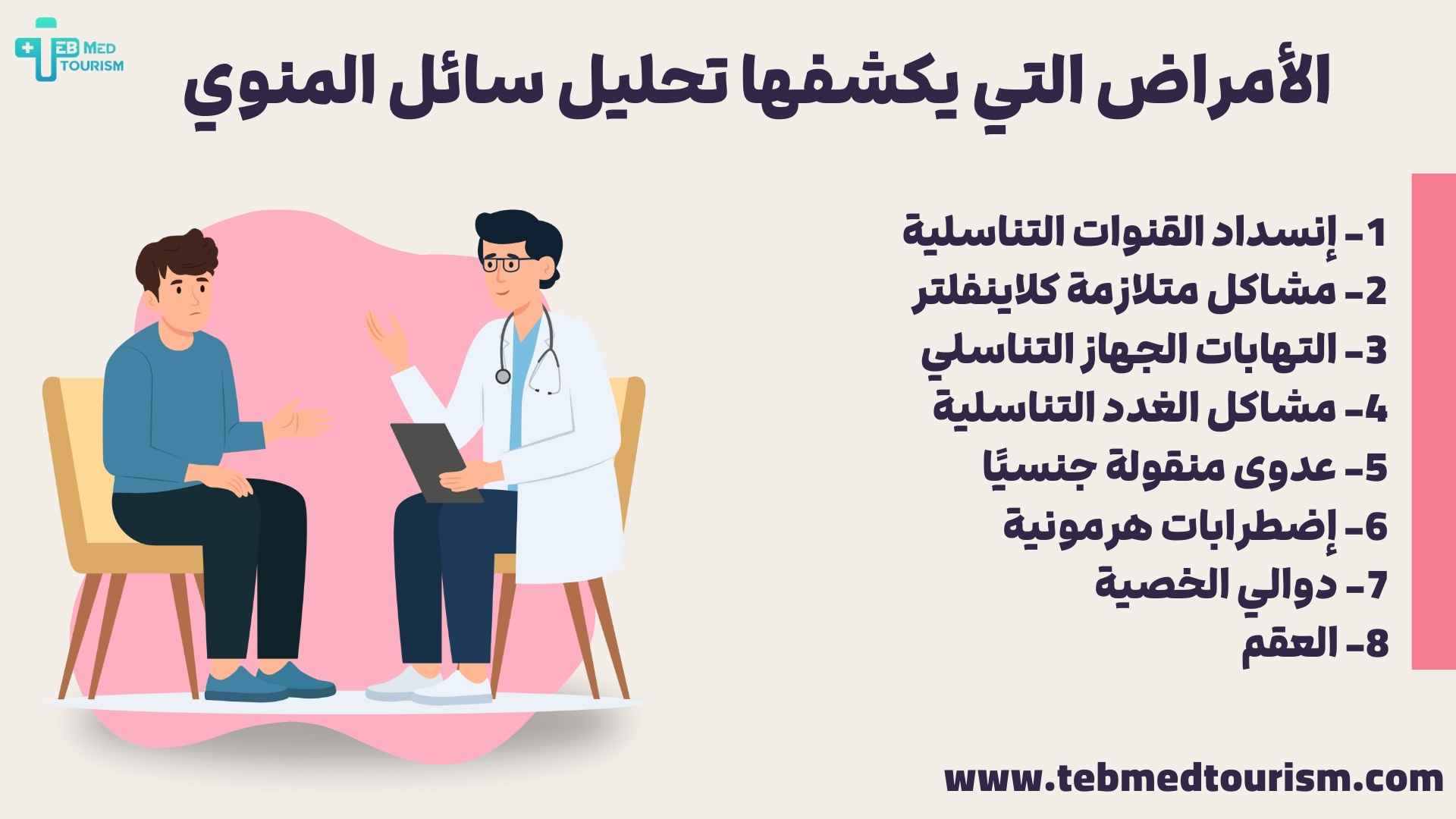 TEB MED TOURISM

الأمراض التي يكشفها تحليل سائل المنوي

1- إنسداد القنوات التناسلية
2- مشاكل متلازمة كلاينفلتر
3- التهابات الجهاز التناسلي
4- مشاكل الغدد التناسلية
5- عدوى منقولة جنسيًا
6- إضطرابات هرمونية
7- دوالي الخصية
8- العقم

www.tebmedtourism.com